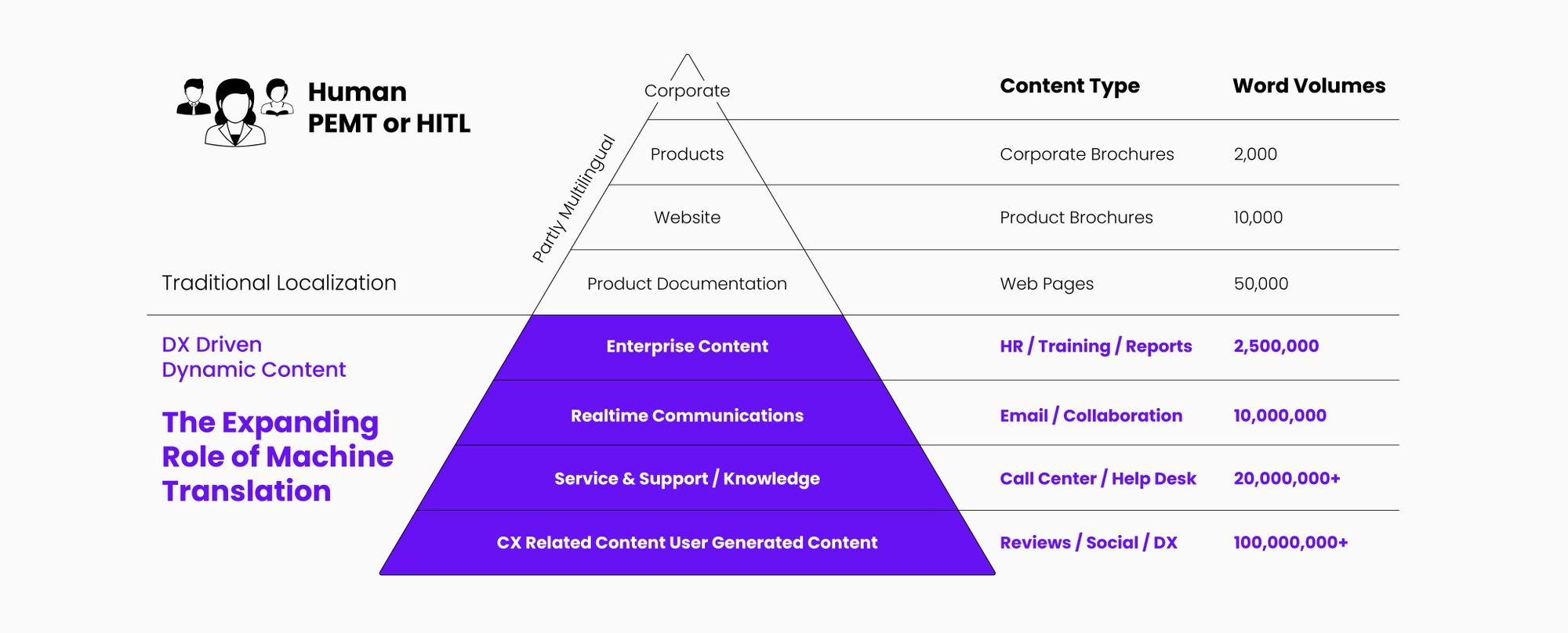 Human
PEMT or HITL

Traditional Localization

DX Driven
Dynamic Content

The Expanding Role of Machine Translation

Partly Multilingual

Corporate

Products

Website

Product Documentation

Enterprise Content

Realtime Communications

Service & Support / Knowledge

CX Related Content User Generated Content

| Content Type | Word Volumes |
|---|---|
| Corporate Brochures | 2,000 |
| Product Brochures | 10,000 |
| Web Pages | 50,000 |
| HR / Training / Reports | 2,500,000 |
| Email / Collaboration | 10,000,000 |
| Call Center / Help Desk | 20,000,000+ |
| Reviews / Social / DX | 100,000,000+ |